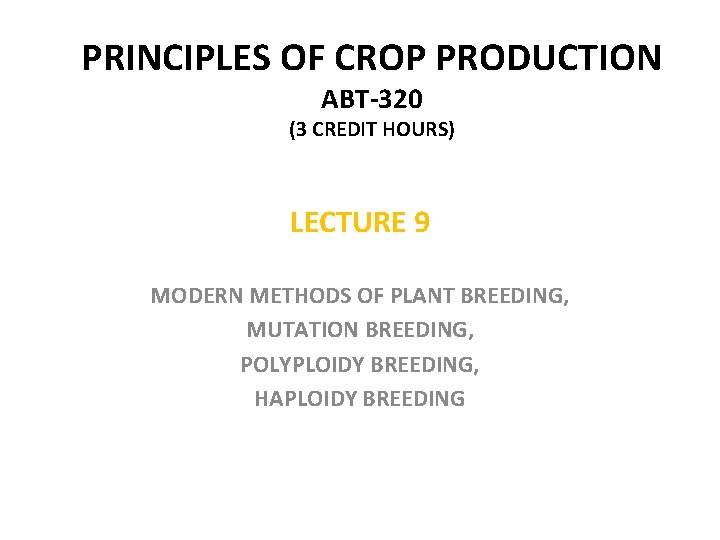 PRINCIPLES OF CROP PRODUCTION
ABT-320
(3 CREDIT HOURS)

LECTURE 9

MODERN METHODS OF PLANT BREEDING,
MUTATION BREEDING,
POLYPLOIDY BREEDING,
HAPLOIDY BREEDING